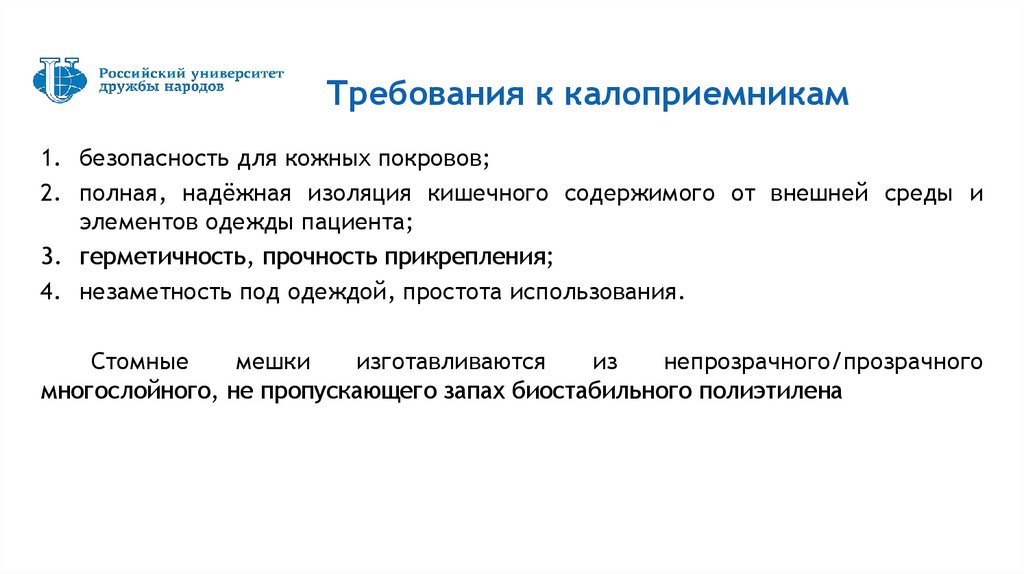 Российский университет дружбы народов

Требования к калоприемникам

1. безопасность для кожных покровов;
2. полная, надёжная изоляция кишечного содержимого от внешней среды и элементов одежды пациента;
3. герметичность, прочность прикрепления;
4. незаметность под одеждой, простота использования.

Стомные мешки изготавливаются из непрозрачного/прозрачного многослойного, не пропускающего запах биостабильного полиэтилена